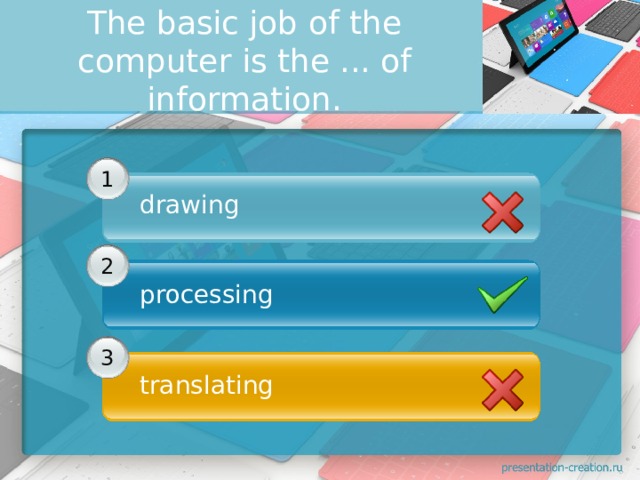 The basic job of the computer is the ... of information.

1
drawing

2
processing

3
translating

presentation-creation.ru